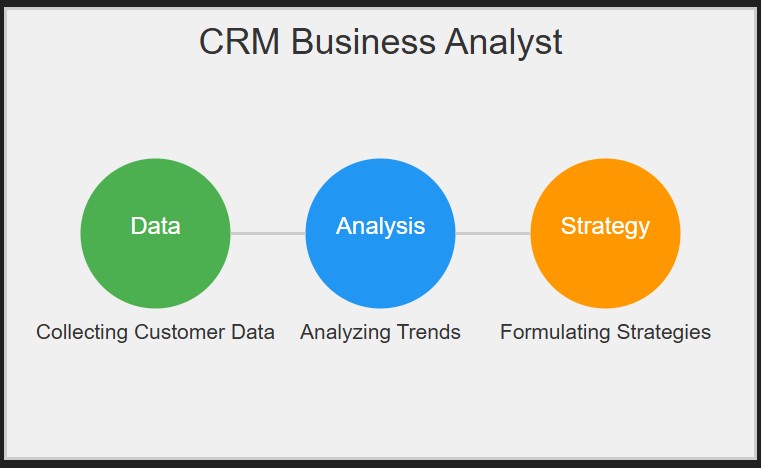 CRM Business Analyst

Data

Analysis

Strategy

Collecting Customer Data

Analyzing Trends

Formulating Strategies